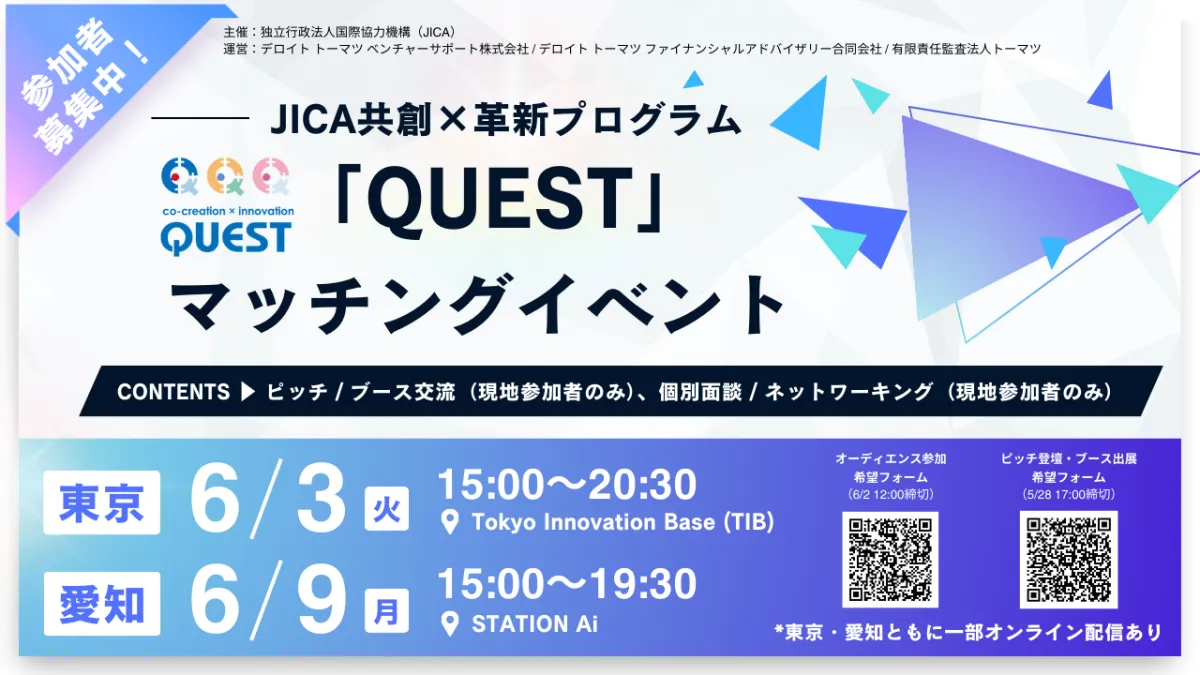 参加者募集中！

主催：独立行政法人国際協力機構（JICA）
運営：デロイト トーマツ ベンチャーサポート株式会社 / デロイト トーマツ ファイナンシャルアドバイザリー合同会社 / 有限責任監査法人トーマツ

JICA共創×革新プログラム

co-creation × innovation
QUEST

「QUEST」
マッチングイベント

CONTENTS ▶ ピッチ / ブース交流（現地参加者のみ）、個別面談 / ネットワーキング（現地参加者のみ）

東京 6/3 火 15:00〜20:30
Tokyo Innovation Base (TIB)

愛知 6/9 月 15:00〜19:30
STATION Ai

オーディエンス参加
希望フォーム
(6/2 12:00締切)

ピッチ登壇・ブース出展
希望フォーム
(5/28 17:00締切)

*東京・愛知ともに一部オンライン配信あり